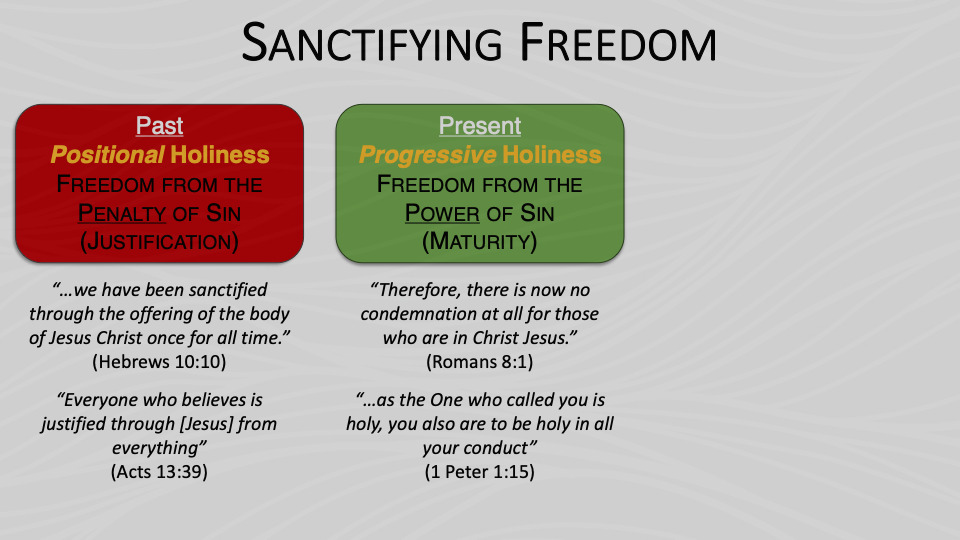 SANCTIFYING FREEDOM

Past
Positional Holiness
FREEDOM FROM THE PENALTY OF SIN (JUSTIFICATION)

"…we have been sanctified through the offering of the body of Jesus Christ once for all time."
(Hebrews 10:10)

"Everyone who believes is justified through [Jesus] from everything"
(Acts 13:39)

Present
Progressive Holiness
FREEDOM FROM THE POWER OF SIN (MATURITY)

"Therefore, there is now no condemnation at all for those who are in Christ Jesus."
(Romans 8:1)

"…as the One who called you is holy, you also are to be holy in all your conduct"
(1 Peter 1:15)